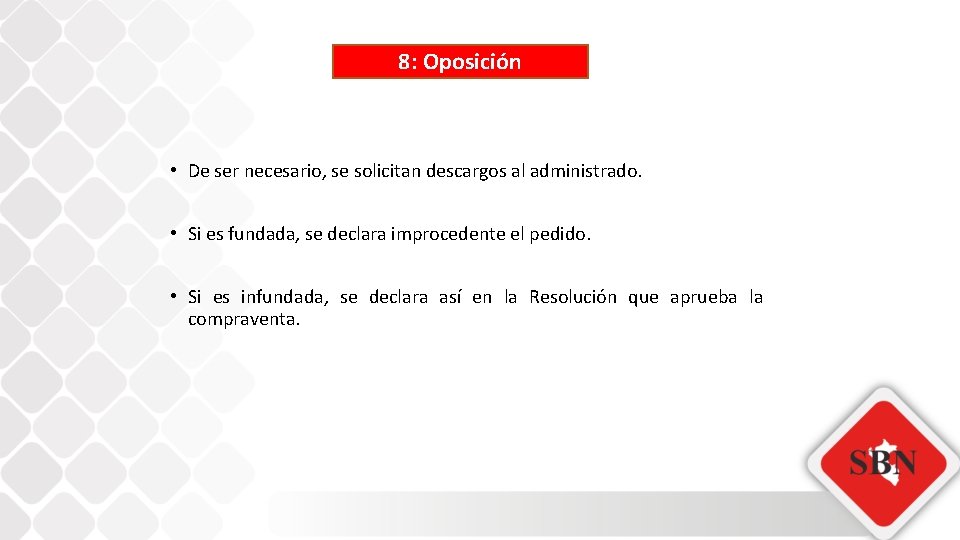 8: Oposición

• De ser necesario, se solicitan descargos al administrado.

• Si es fundada, se declara improcedente el pedido.

• Si es infundada, se declara así en la Resolución que aprueba la compraventa.

SBN